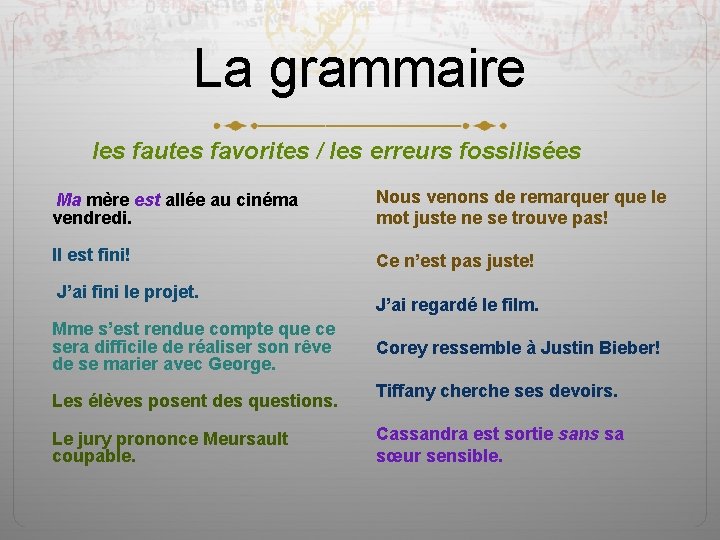 La grammaire

les fautes favorites / les erreurs fossilisées

Ma mère est allée au cinéma vendredi.

Il est fini!

J'ai fini le projet.

Mme s'est rendue compte que ce sera difficile de réaliser son rêve de se marier avec George.

Les élèves posent des questions.

Le jury prononce Meursault coupable.

Nous venons de remarquer que le mot juste ne se trouve pas!

Ce n'est pas juste!

J'ai regardé le film.

Corey ressemble à Justin Bieber!

Tiffany cherche ses devoirs.

Cassandra est sortie sans sa sœur sensible.